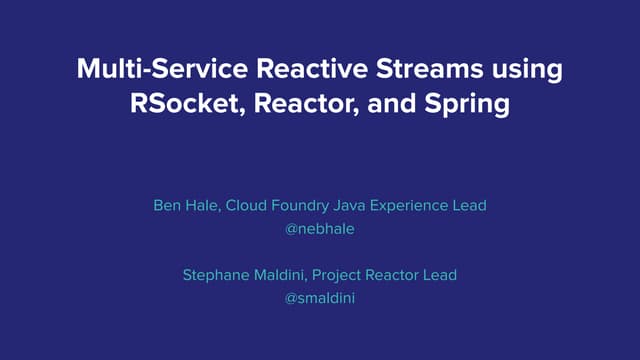 Multi-Service Reactive Streams using RSocket, Reactor, and Spring

Ben Hale, Cloud Foundry Java Experience Lead
@nebhale

Stephane Maldini, Project Reactor Lead
@smaldini